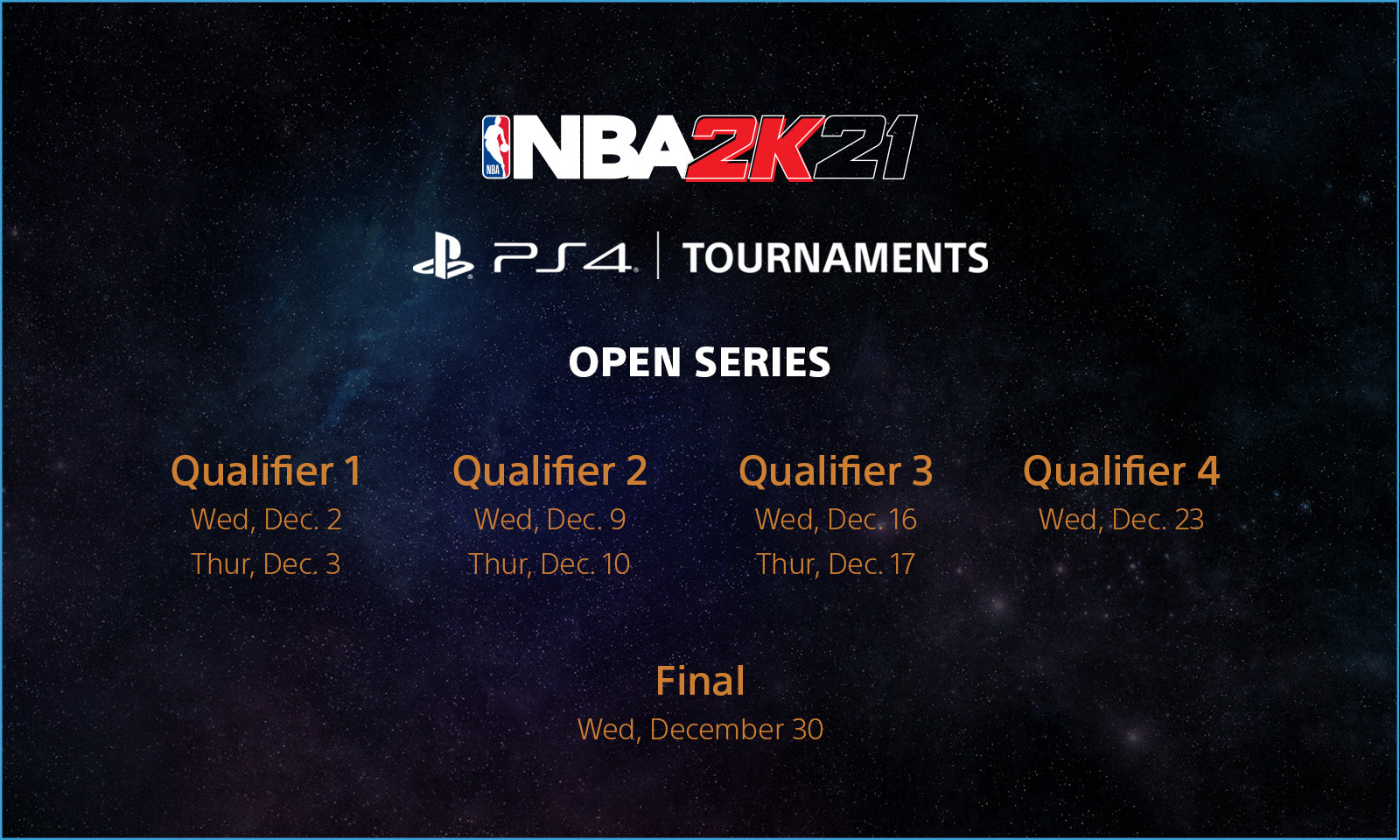 NBA NBA2K21

PS4 | TOURNAMENTS

OPEN SERIES

Qualifier 1
Wed, Dec. 2
Thur, Dec. 3

Qualifier 2
Wed, Dec. 9
Thur, Dec. 10

Qualifier 3
Wed, Dec. 16
Thur, Dec. 17

Qualifier 4
Wed, Dec. 23

Final
Wed, December 30